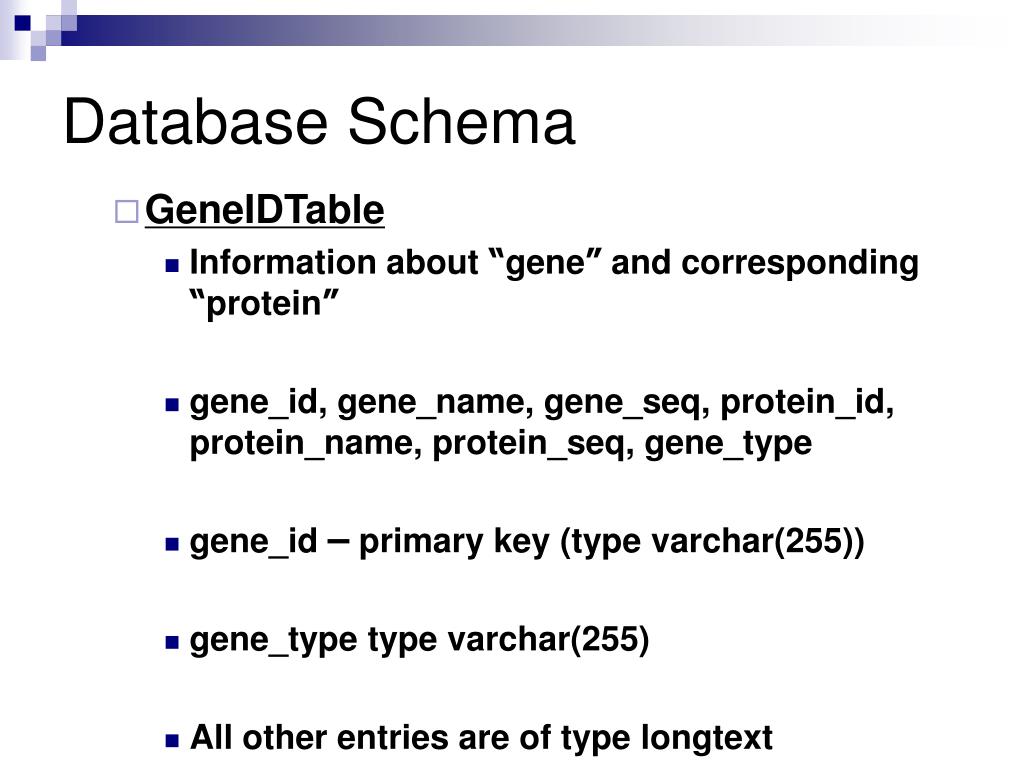 Database Schema

GeneIDTable

Information about “gene” and corresponding “protein”

gene_id, gene_name, gene_seq, protein_id, protein_name, protein_seq, gene_type

gene_id – primary key (type varchar(255))

gene_type type varchar(255)

All other entries are of type longtext